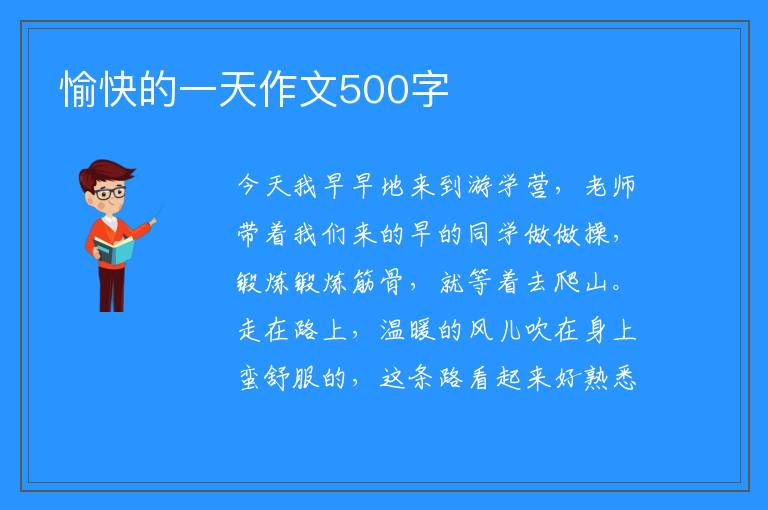 愉快的一天作文500字

今天我早早地来到游学营，老师带着我们来的早的同学做做操，锻炼锻炼筋骨，就等着去爬山。走在路上，温暖的风儿吹在身上蛮舒服的，这条路看起来好熟悉